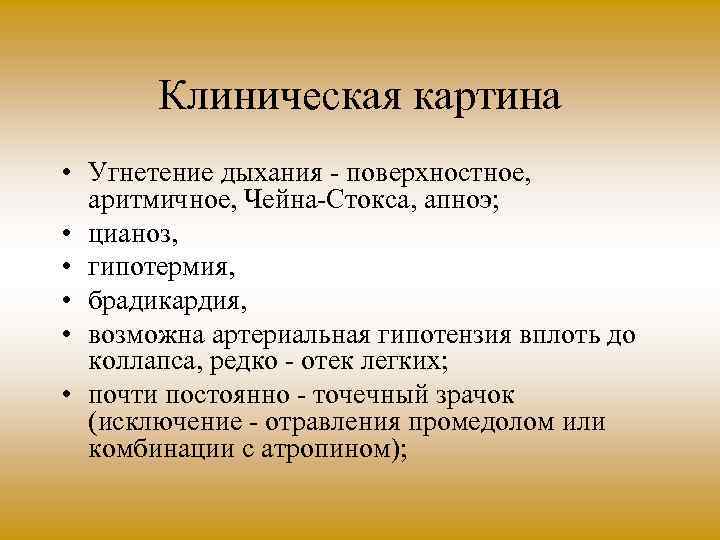 Клиническая картина

• Угнетение дыхания - поверхностное, аритмичное, Чейна-Стокса, апноэ;
• цианоз,
• гипотермия,
• брадикардия,
• возможна артериальная гипотензия вплоть до коллапса, редко - отек легких;
• почти постоянно - точечный зрачок (исключение - отравления промедолом или комбинации с атропином);